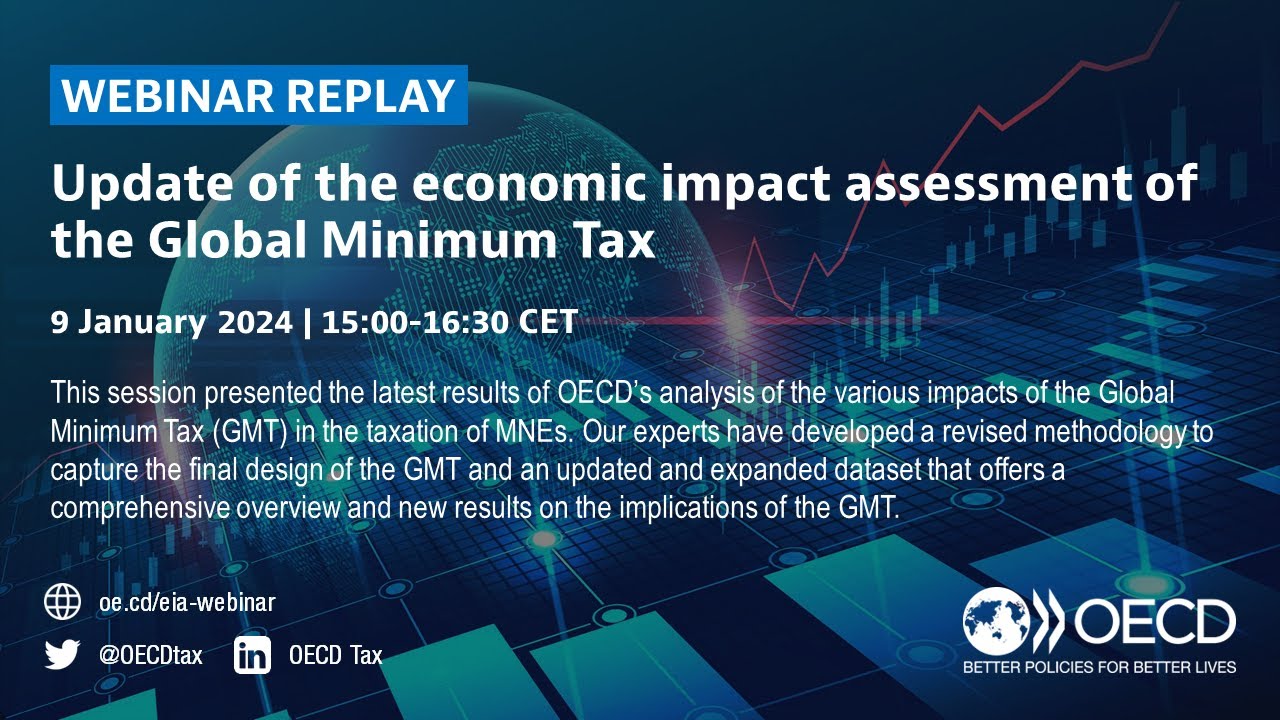 WEBINAR REPLAY

Update of the economic impact assessment of the Global Minimum Tax

9 January 2024 | 15:00-16:30 CET

This session presented the latest results of OECD's analysis of the various impacts of the Global Minimum Tax (GMT) in the taxation of MNEs. Our experts have developed a revised methodology to capture the final design of the GMT and an updated and expanded dataset that offers a comprehensive overview and new results on the implications of the GMT.

oe.cd/eia-webinar

@OECDtax

OECD Tax

OECD

BETTER POLICIES FOR BETTER LIVES